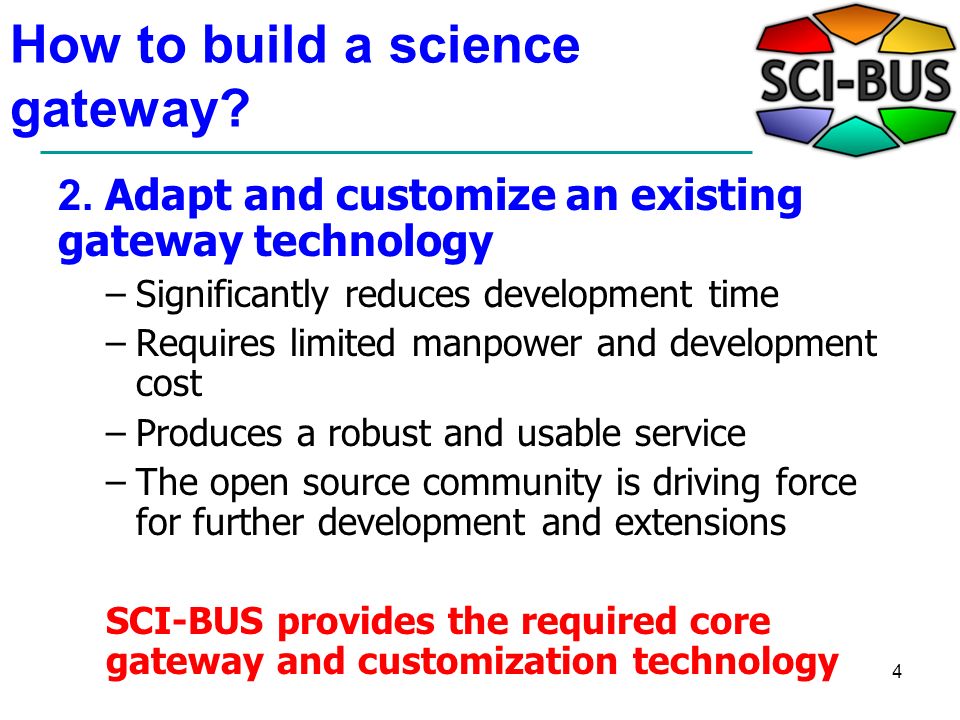 How to build a science gateway?

SCI-BUS

2. Adapt and customize an existing gateway technology

– Significantly reduces development time
– Requires limited manpower and development cost
– Produces a robust and usable service
– The open source community is driving force for further development and extensions

SCI-BUS provides the required core gateway and customization technology

4